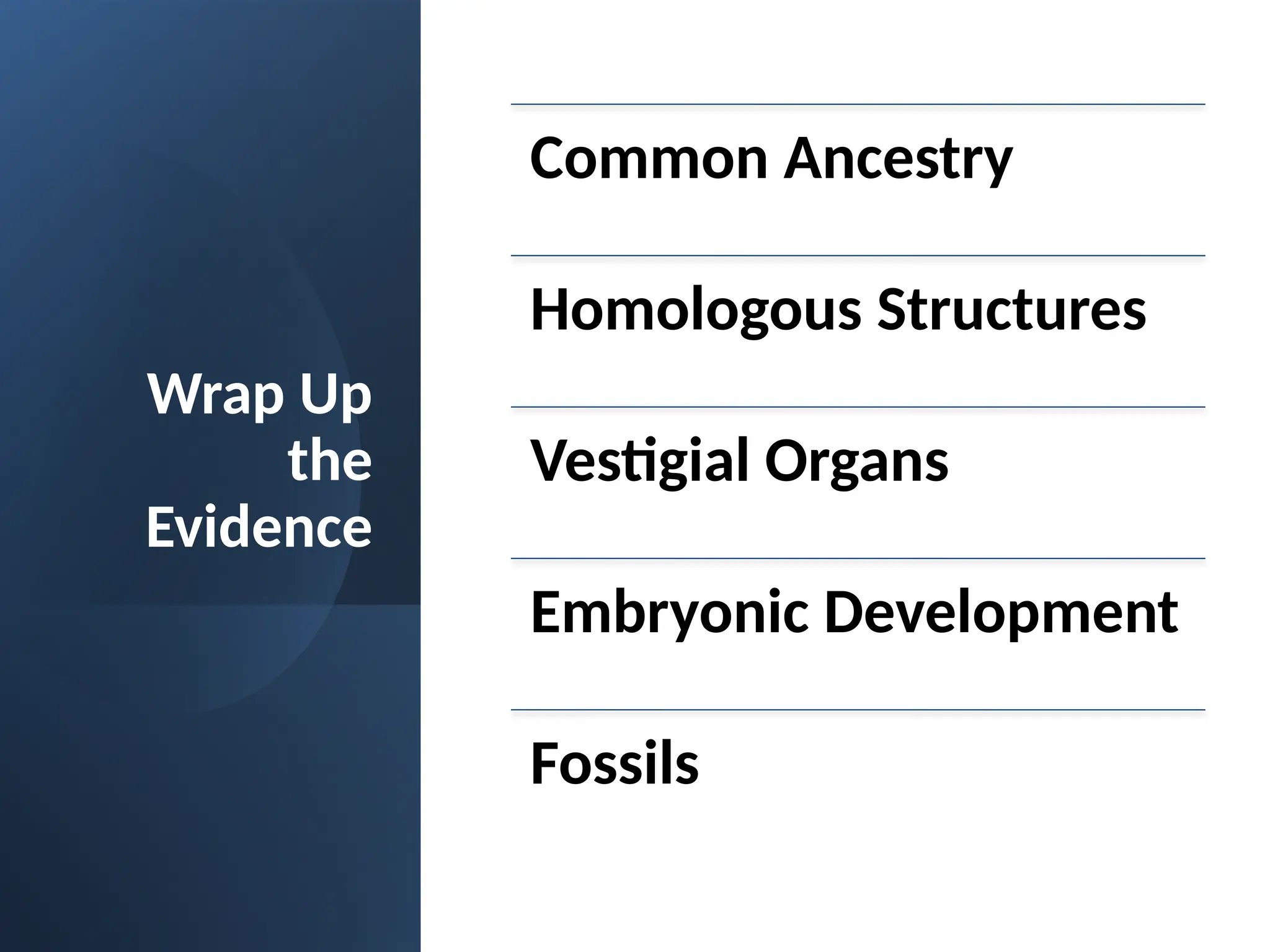 Wrap Up the Evidence

Common Ancestry

Homologous Structures

Vestigial Organs

Embryonic Development

Fossils